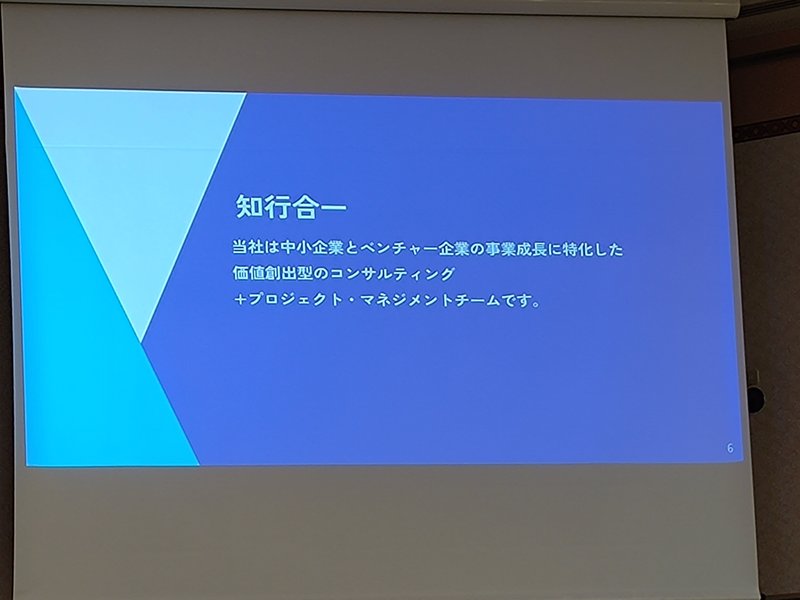 知行合一

当社は中小企業とベンチャー企業の事業成長に特化した
価値創出型のコンサルティング
＋プロジェクト・マネジメントチームです。

6